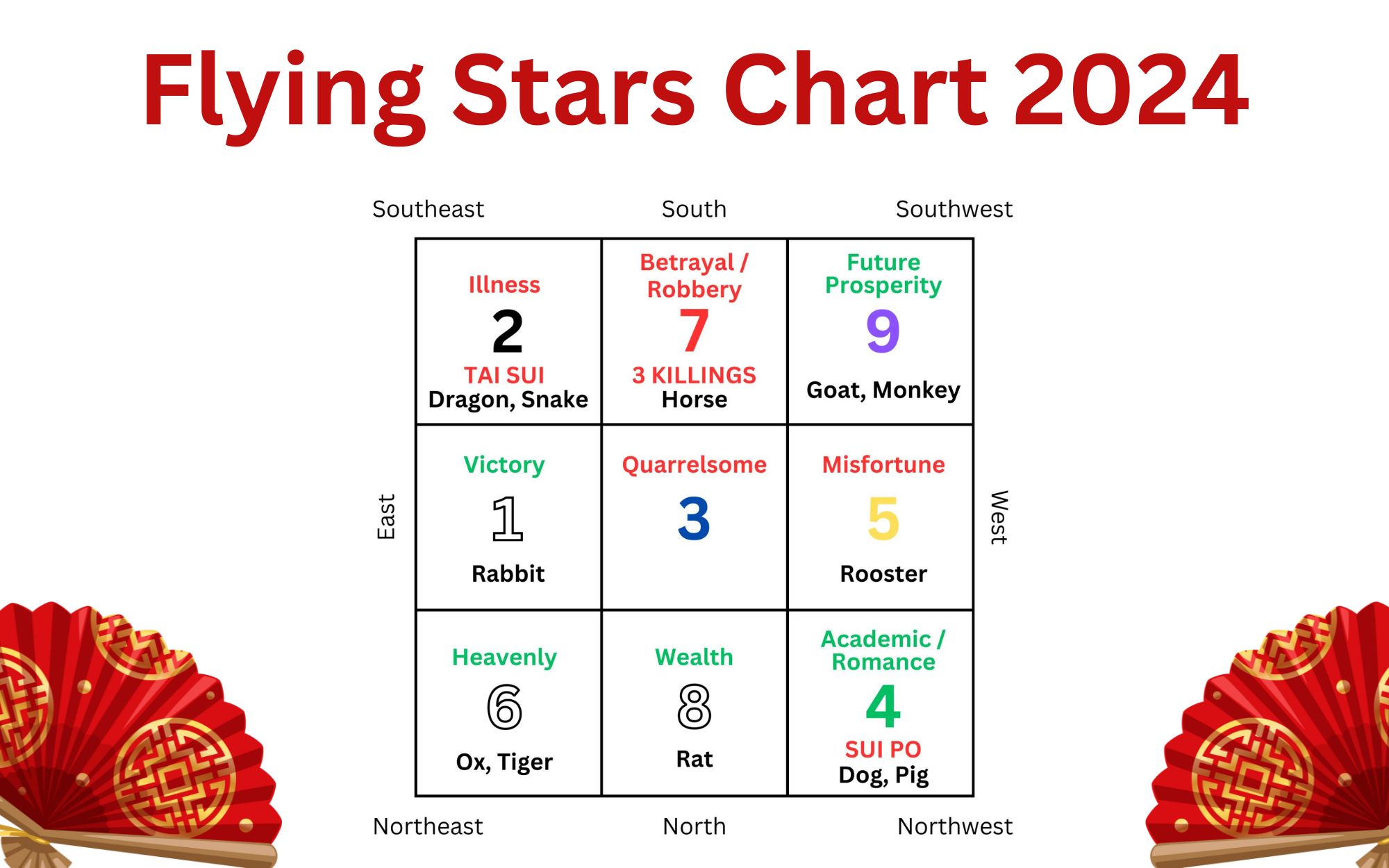 Flying Stars Chart 2024

Southeast South Southwest

East

| Illness 2 TAI SUI Dragon, Snake | Betrayal / Robbery 7 3 KILLINGS Horse | Future Prosperity 9 Goat, Monkey |
|---|---|---|
| Victory 1 Rabbit | Quarrelsome 3 | Misfortune 5 Rooster |
| Heavenly 6 Ox, Tiger | Wealth 8 Rat | Academic / Romance 4 SUI PO Dog, Pig |

West

Northeast North Northwest